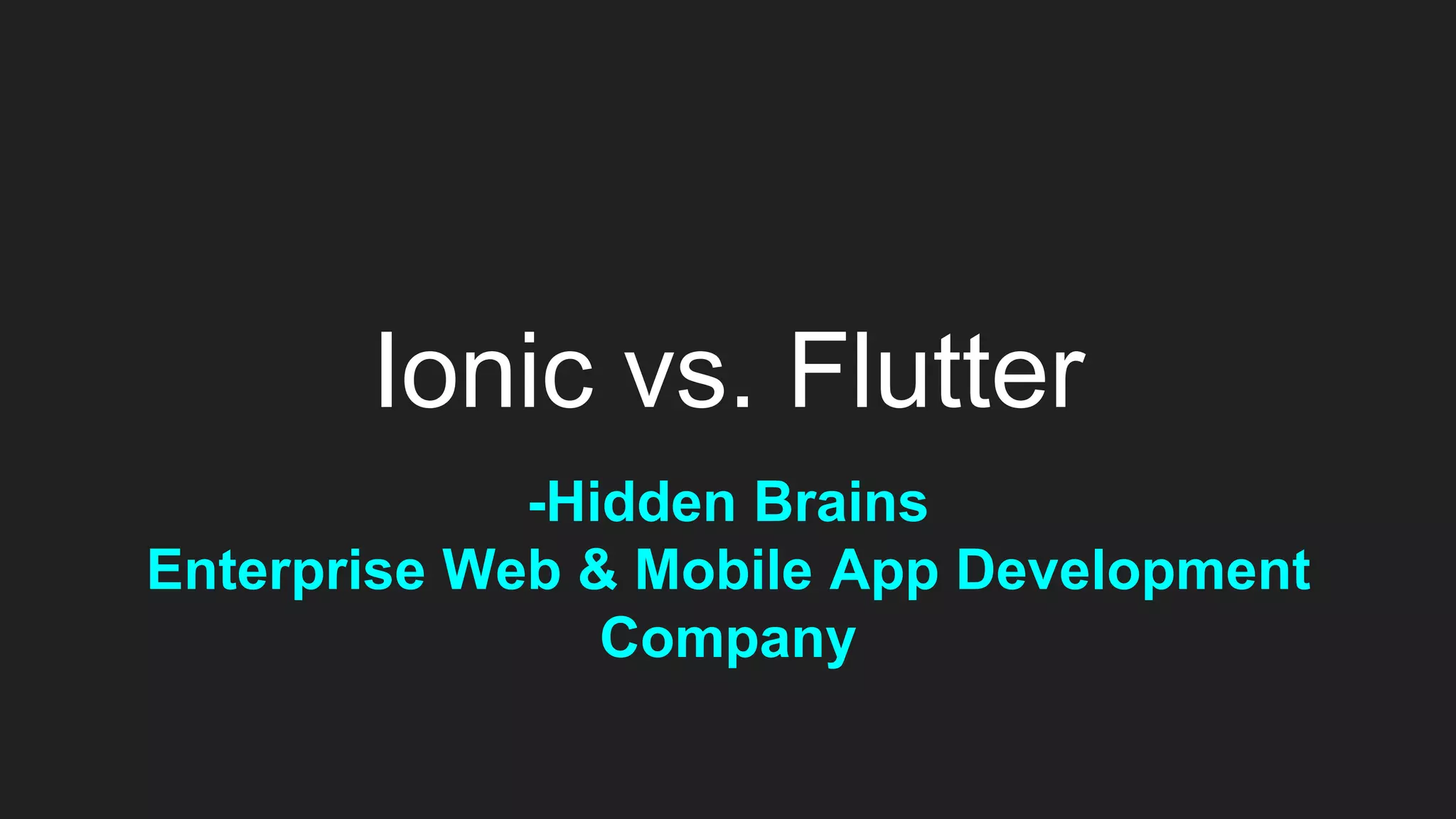 Ionic vs. Flutter

-Hidden Brains
Enterprise Web & Mobile App Development Company